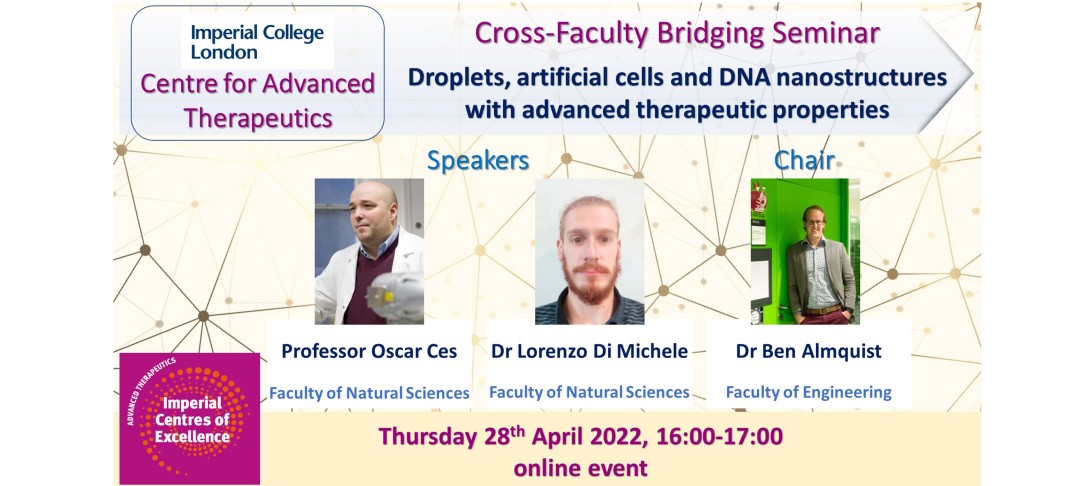 Imperial College London
Centre for Advanced Therapeutics

Cross-Faculty Bridging Seminar
Droplets, artificial cells and DNA nanostructures with advanced therapeutic properties

Speakers

Chair

Professor Oscar Ces
Faculty of Natural Sciences

Dr Lorenzo Di Michele
Faculty of Natural Sciences

Dr Ben Almquist
Faculty of Engineering

ADVANCED THERAPEUTICS
Imperial Centres of Excellence

Thursday 28$^{th}$ April 2022, 16:00-17:00
online event